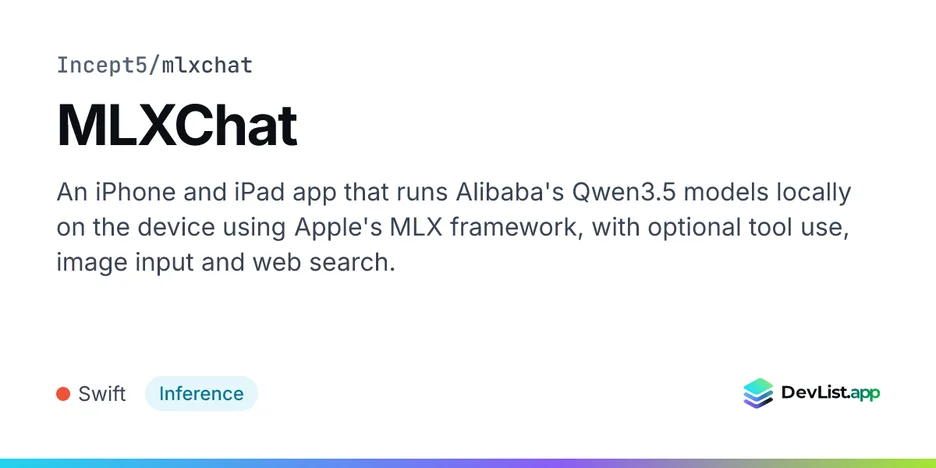 Incept5/mlxchat

MLXChat

An iPhone and iPad app that runs Alibaba's Qwen3.5 models locally on the device using Apple's MLX framework, with optional tool use, image input and web search.

• Swift

Inference

DevList.app